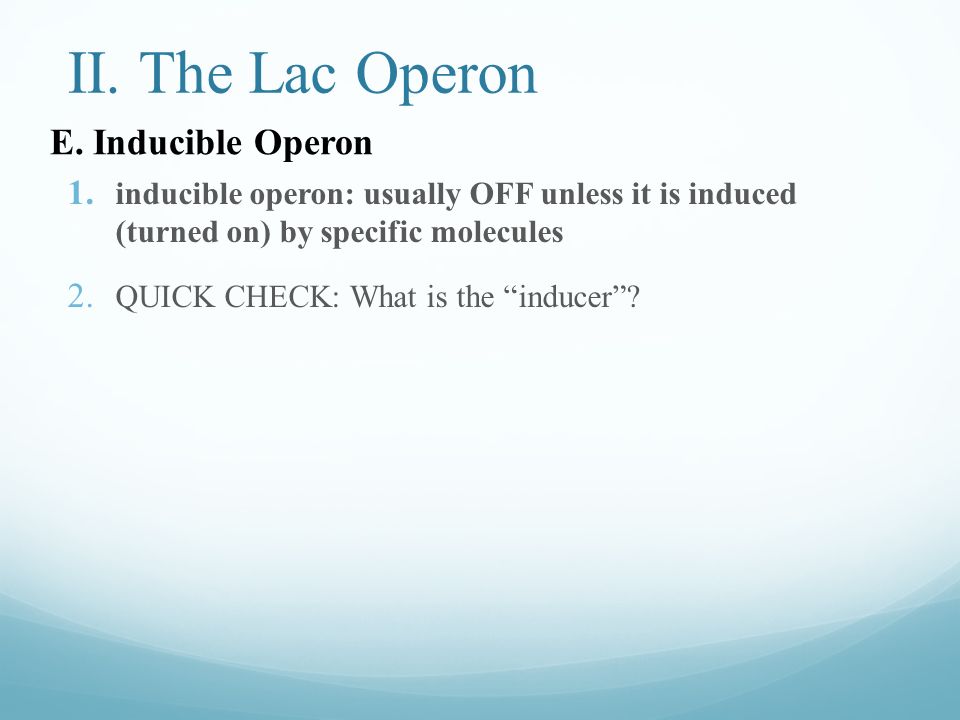 II. The Lac Operon

E. Inducible Operon

1. inducible operon: usually OFF unless it is induced (turned on) by specific molecules

2. QUICK CHECK: What is the “inducer”?